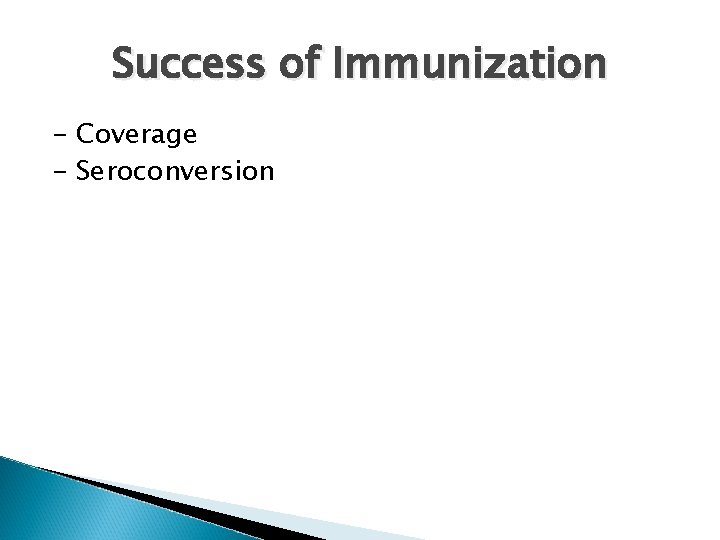 Success of Immunization

- Coverage
- Seroconversion